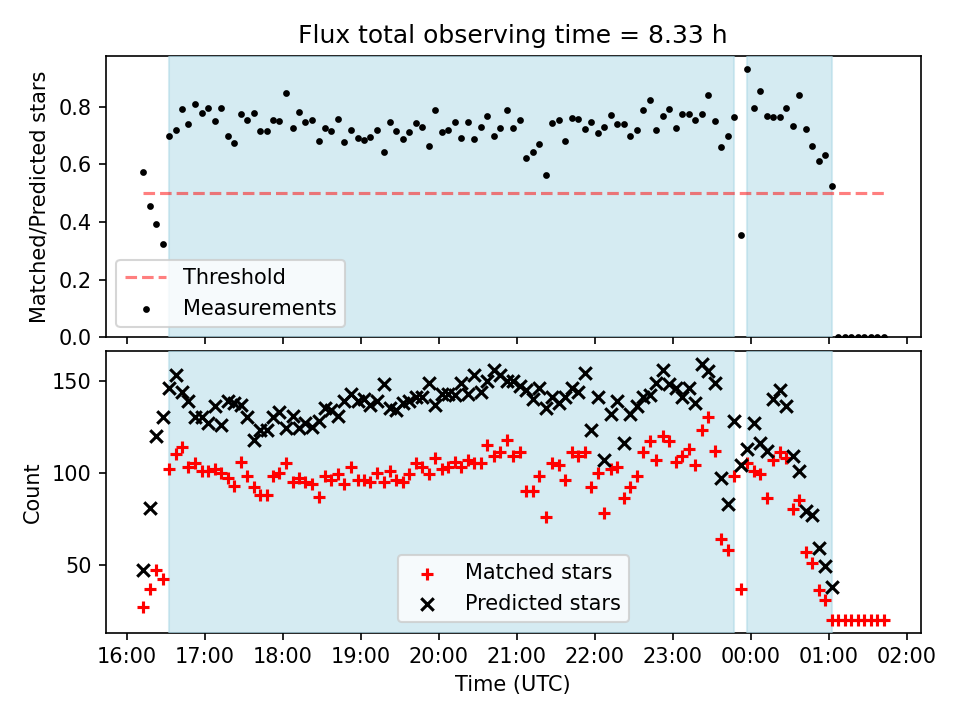 Flux total observing time = 8.33 h

Matched/Predicted stars

0.8
0.6
0.4
0.2
0.0

Threshold
Measurements

Count

150
100
50

Matched stars
Predicted stars

16:00 17:00 18:00 19:00 20:00 21:00 22:00 23:00 00:00 01:00 02:00

Time (UTC)